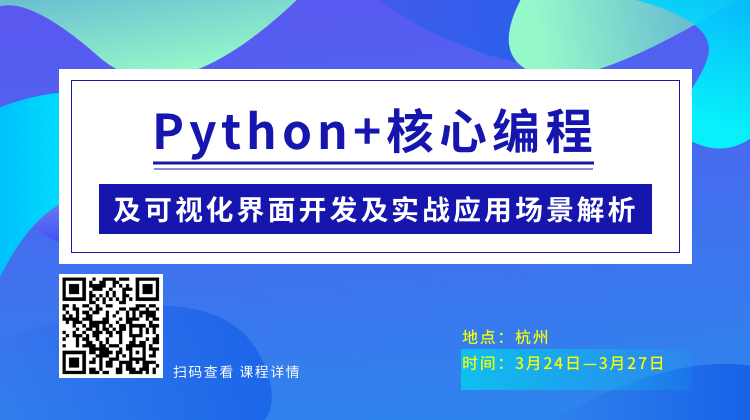 Python+核心编程

及可视化界面开发及实战应用场景解析

扫码查看 课程详情

地点：杭州

时间：3月24日—3月27日